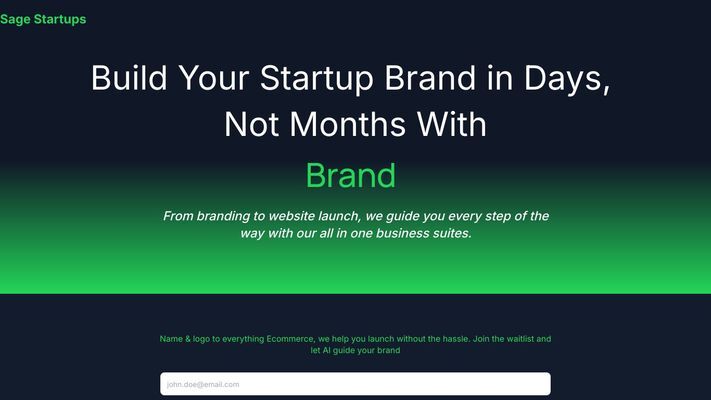 Sage Startups

Build Your Startup Brand in Days, Not Months With

Brand

From branding to website launch, we guide you every step of the way with our all in one business suites.

Name & logo to everything Ecommerce, we help you launch without the hassle. Join the waitlist and let AI guide your brand

john.doe@email.com